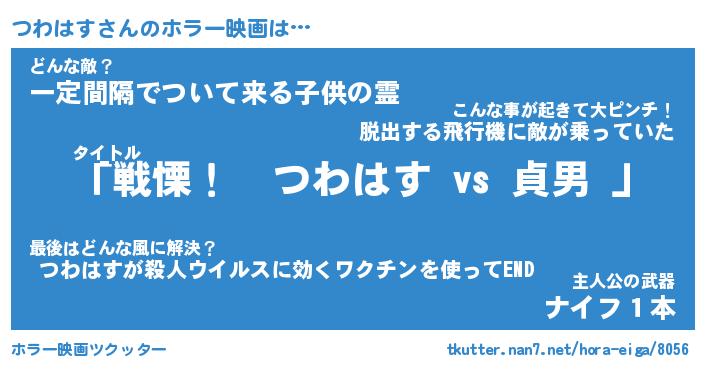 つわはすさんのホラー映画は…

どんな敵？
一定間隔でついて来る子供の霊

こんな事が起きて大ピンチ！
脱出する飛行機に敵が乗っていた

タイトル
「戦慄！　つわはす vs 貞男 」

最後はどんな風に解決？
つわはすが殺人ウイルスに効くワクチンを使ってEND

主人公の武器
ナイフ１本

ホラー映画ツクッター

tkutter.nan7.net/hora-eiga/8056